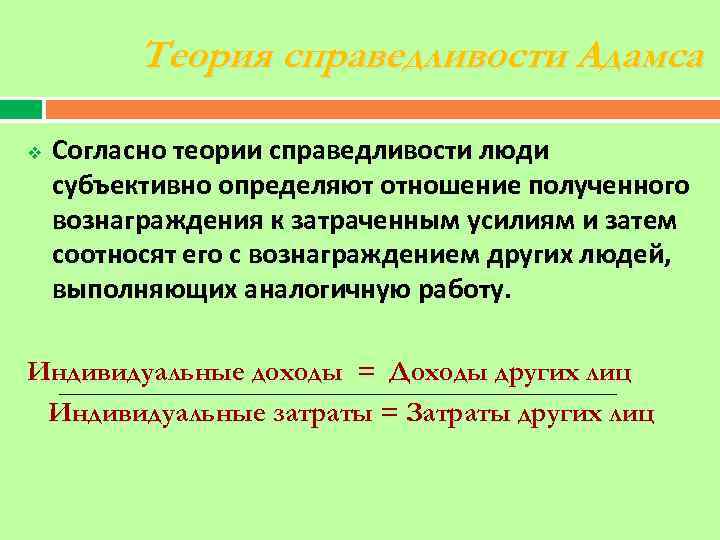 Теория справедливости Адамса

Согласно теории справедливости люди субъективно определяют отношение полученного вознаграждения к затраченным усилиям и затем соотносят его с вознаграждением других людей, выполняющих аналогичную работу.

Индивидуальные доходы = Доходы других лиц
Индивидуальные затраты = Затраты других лиц